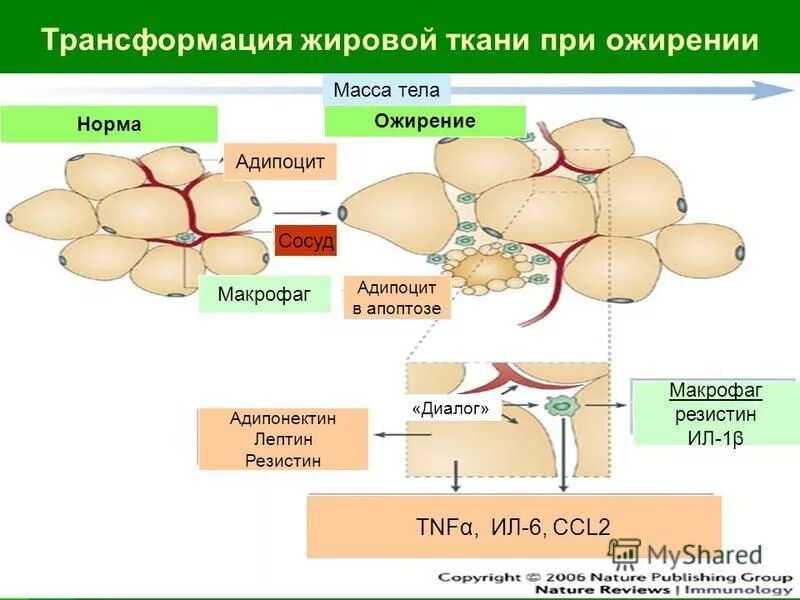 Трансформация жировой ткани при ожирении

Масса тела

Норма

Ожирение

Адипоцит

Сосуд

Макрофаг

Адипоцит в апоптозе

«Диалог»

Адипонектин
Лептин
Резистин

Макрофаг
резистин
ИЛ-1β

TNFα, ИЛ-6, CCL2

MyShared

Copyright © 2006 Nature Publishing Group
Nature Reviews | Immunology